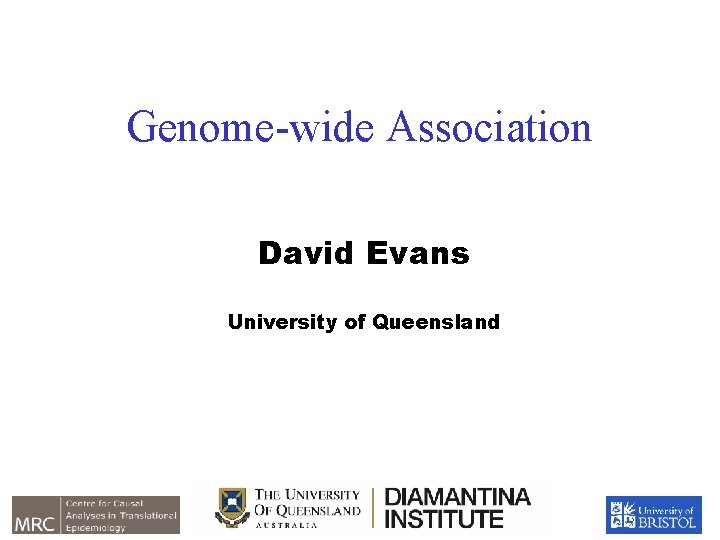 Genome-wide Association

David Evans

University of Queensland

MRC Centre for Causal Analyses in Translational Epidemiology

THE UNIVERSITY OF QUEENSLAND AUSTRALIA

DIAMANTINA INSTITUTE

University of BRISTOL